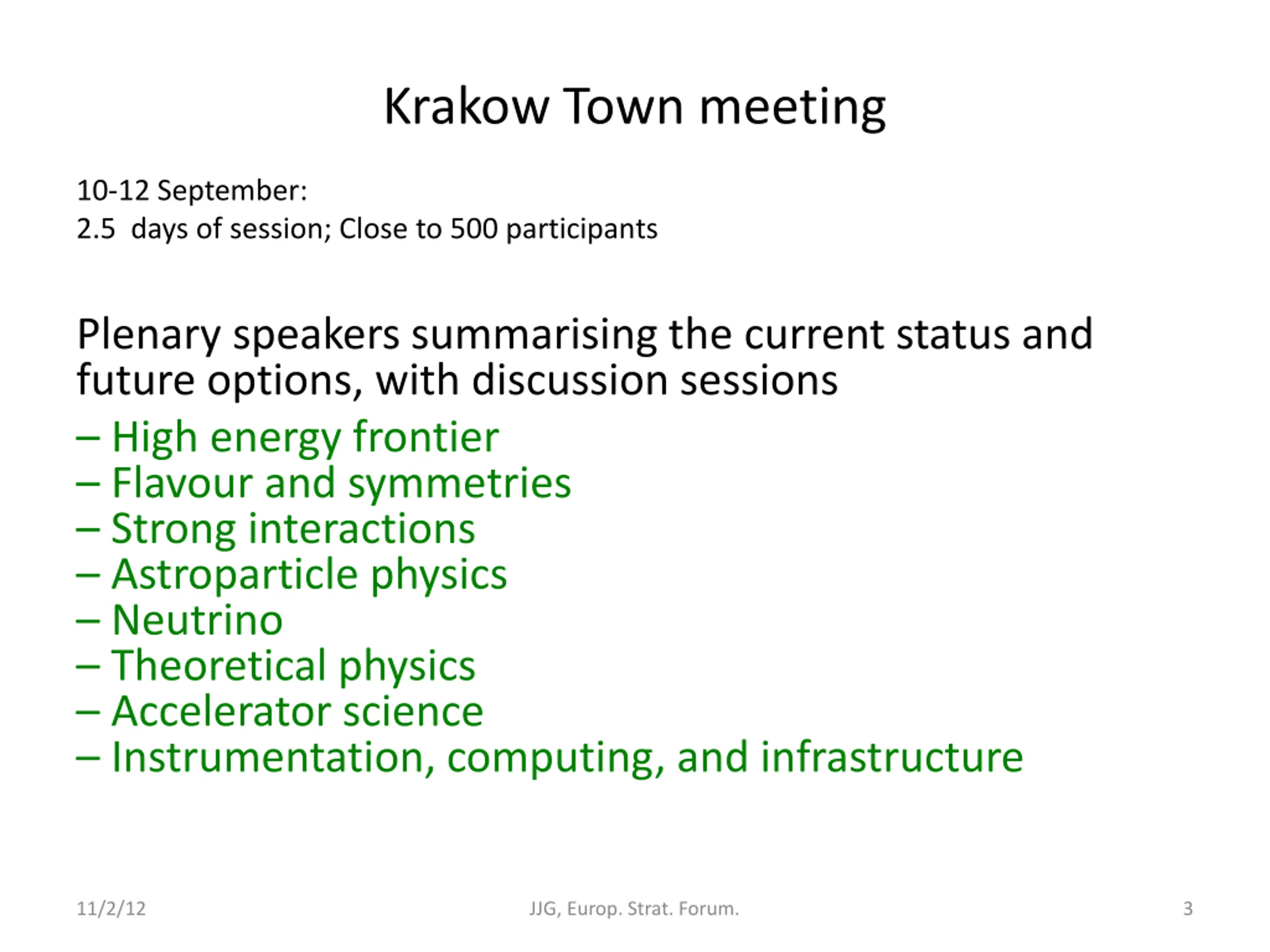 Krakow Town meeting

10-12 September:
2.5 days of session; Close to 500 participants

Plenary speakers summarising the current status and future options, with discussion sessions

– High energy frontier
– Flavour and symmetries
– Strong interactions
– Astroparticle physics
– Neutrino
– Theoretical physics
– Accelerator science
– Instrumentation, computing, and infrastructure

11/2/12

JJG, Europ. Strat. Forum.

3